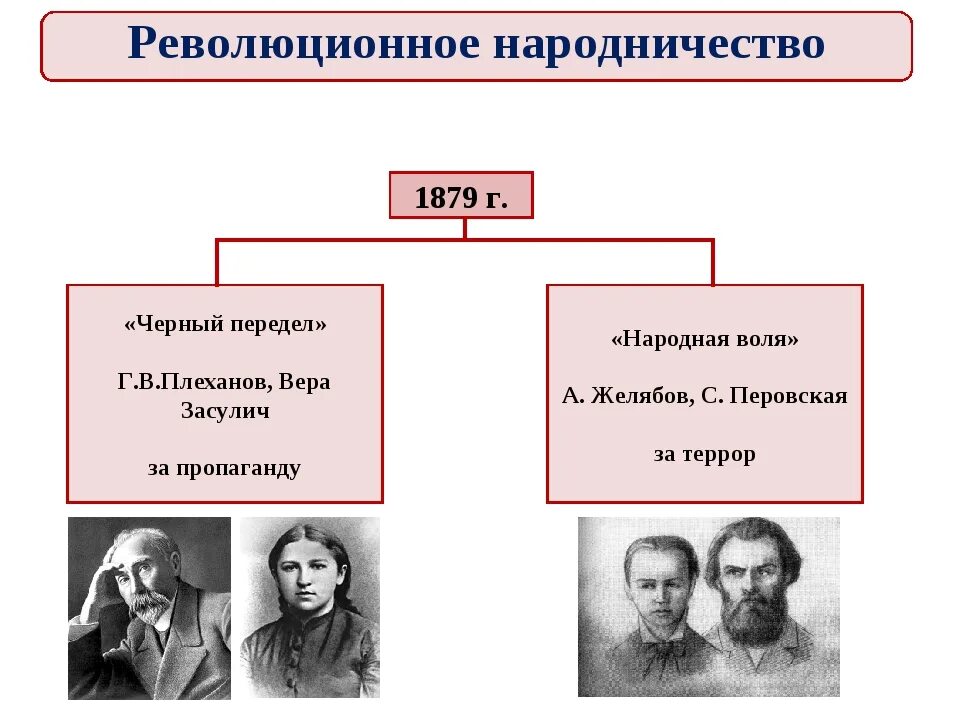 Революционное народничество

1879 г.

«Черный передел»

Г.В.Плеханов, Вера Засулич

за пропаганду

«Народная воля»

А. Желябов, С. Перовская

за террор